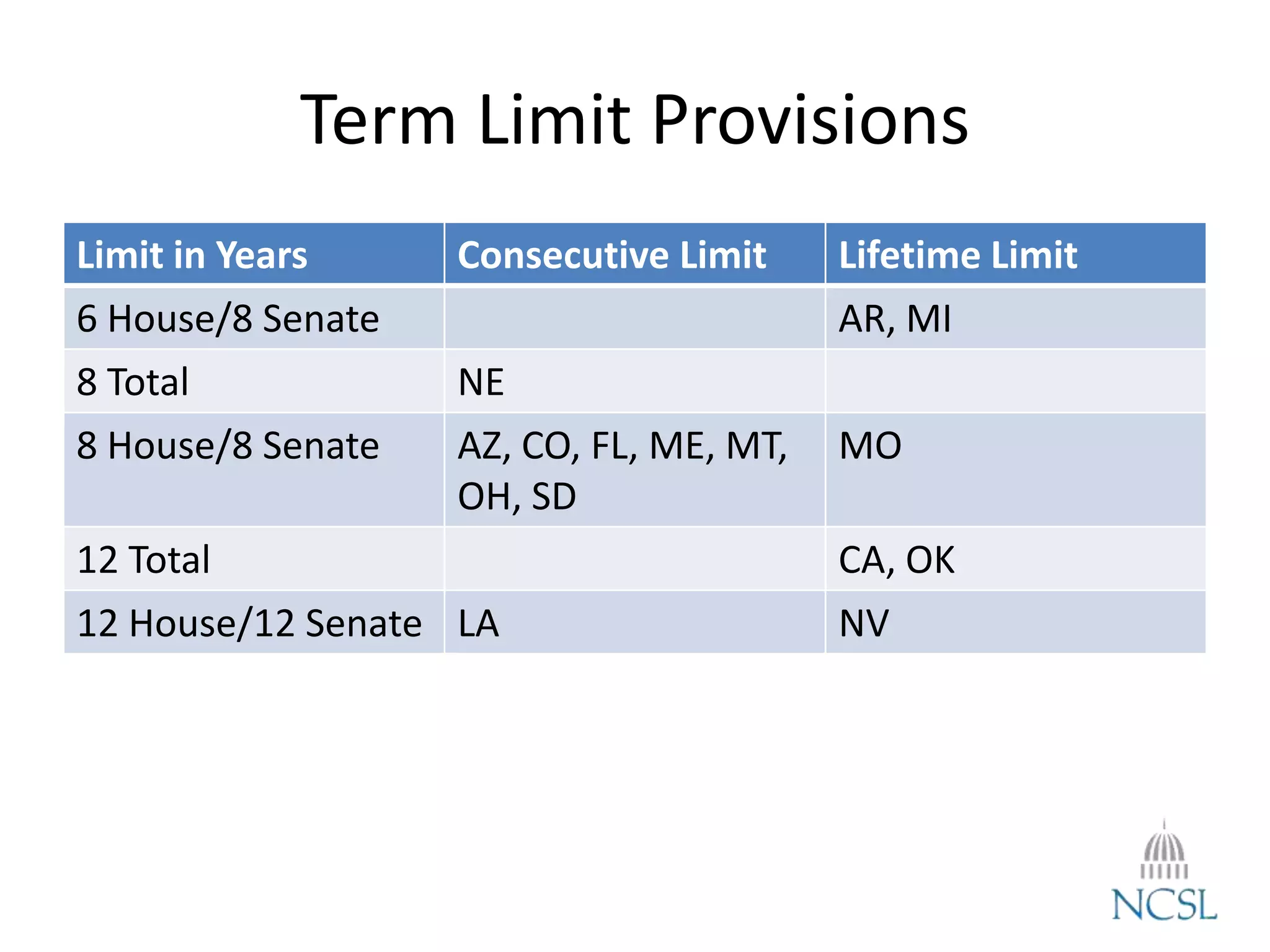 Term Limit Provisions

| Limit in Years | Consecutive Limit | Lifetime Limit |
|---|---|---|
| 6 House/8 Senate | | AR, MI |
| 8 Total | NE | |
| 8 House/8 Senate | AZ, CO, FL, ME, MT, OH, SD | MO |
| 12 Total | | CA, OK |
| 12 House/12 Senate | LA | NV |

NCSL